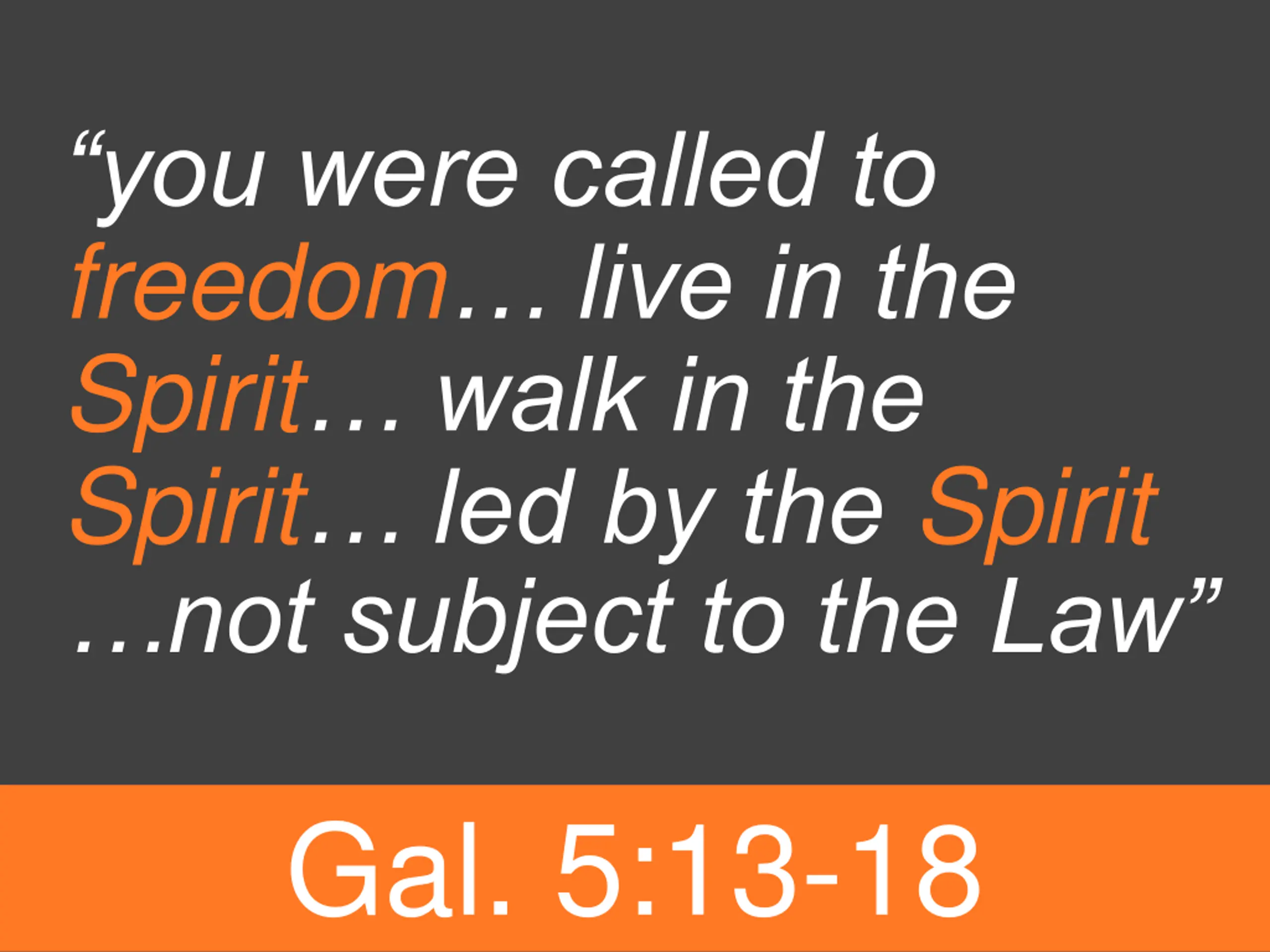 “you were called to freedom… live in the Spirit… walk in the Spirit… led by the Spirit …not subject to the Law”

Gal. 5:13-18